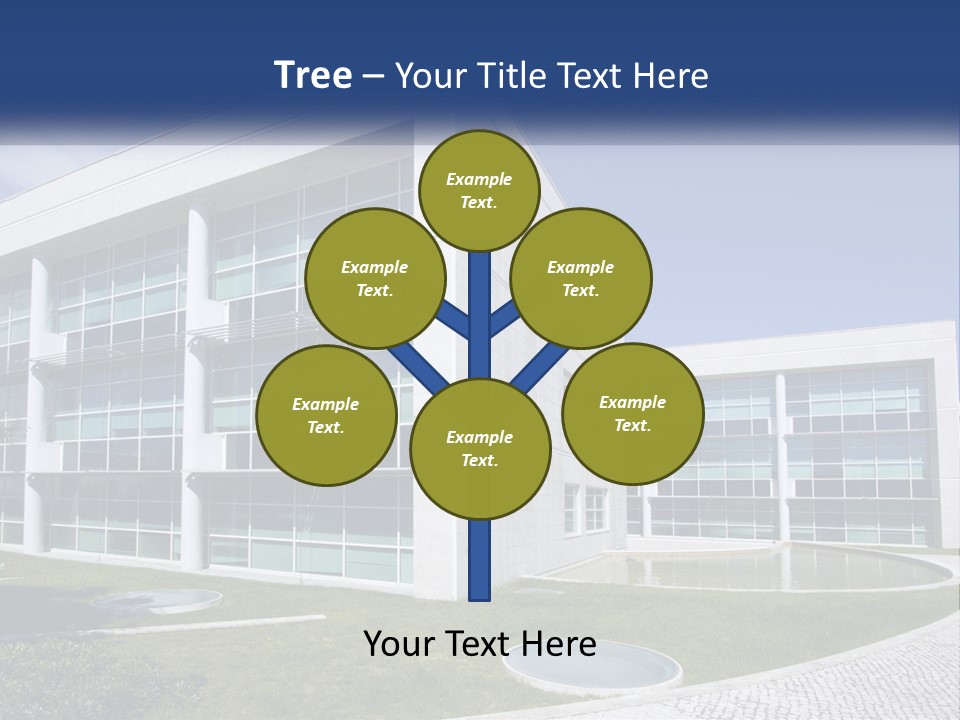 Tree – Your Title Text Here

Example Text.

Example Text.

Example Text.

Example Text.

Example Text.

Example Text.

Your Text Here